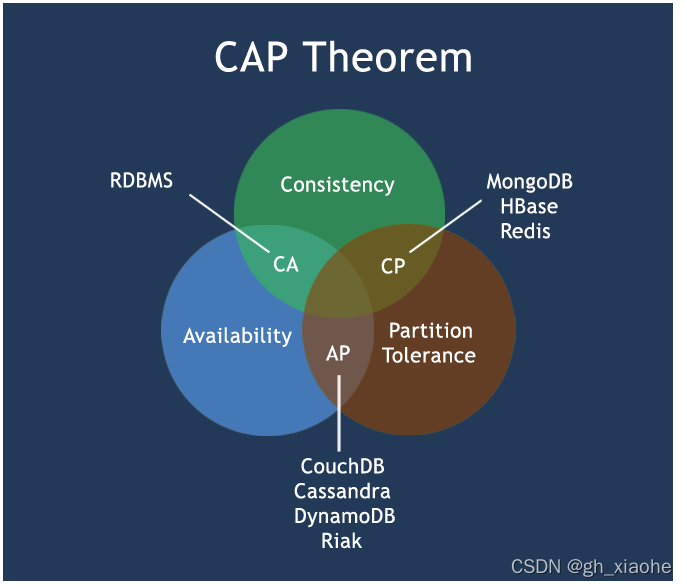 CAP Theorem

RDBMS

Consistency

MongoDB
HBase
Redis

CA

CP

Availability

AP

Partition
Tolerance

CouchDB
Cassandra
DynamoDB
Riak

CSDN @gh_xiaohe